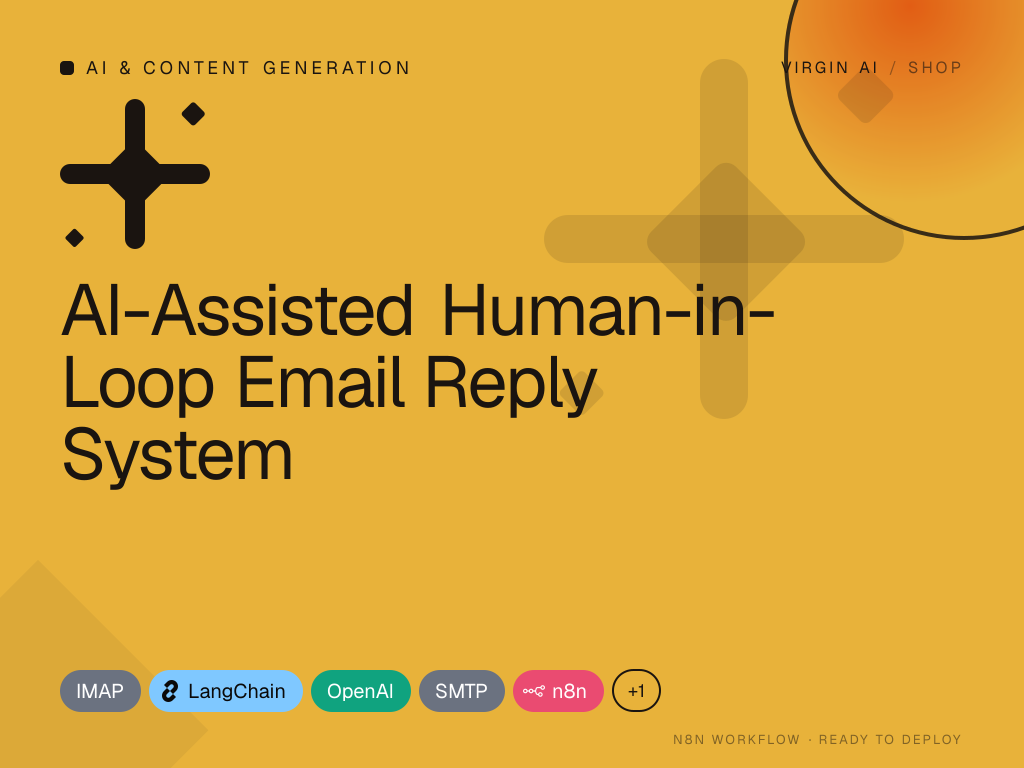 AI & CONTENT GENERATION

VIRGIN AI / SHOP

AI-Assisted Human-in-Loop Email Reply System

IMAP LangChain OpenAI SMTP n8n +1

N8N WORKFLOW · READY TO DEPLOY